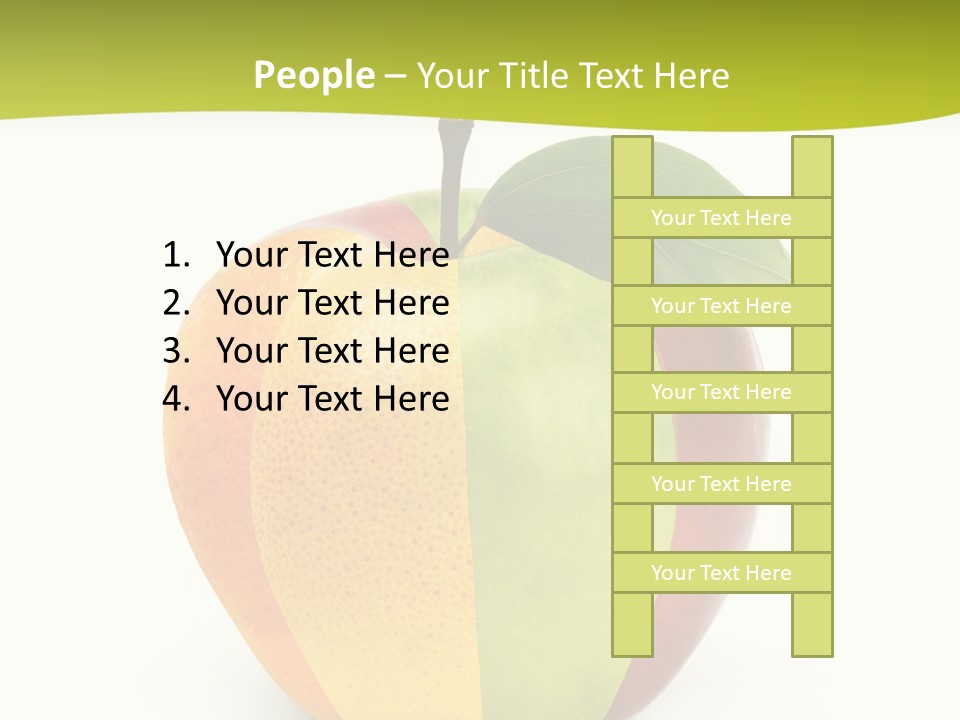 People – Your Title Text Here

1. Your Text Here
2. Your Text Here
3. Your Text Here
4. Your Text Here

Your Text Here
Your Text Here
Your Text Here
Your Text Here
Your Text Here